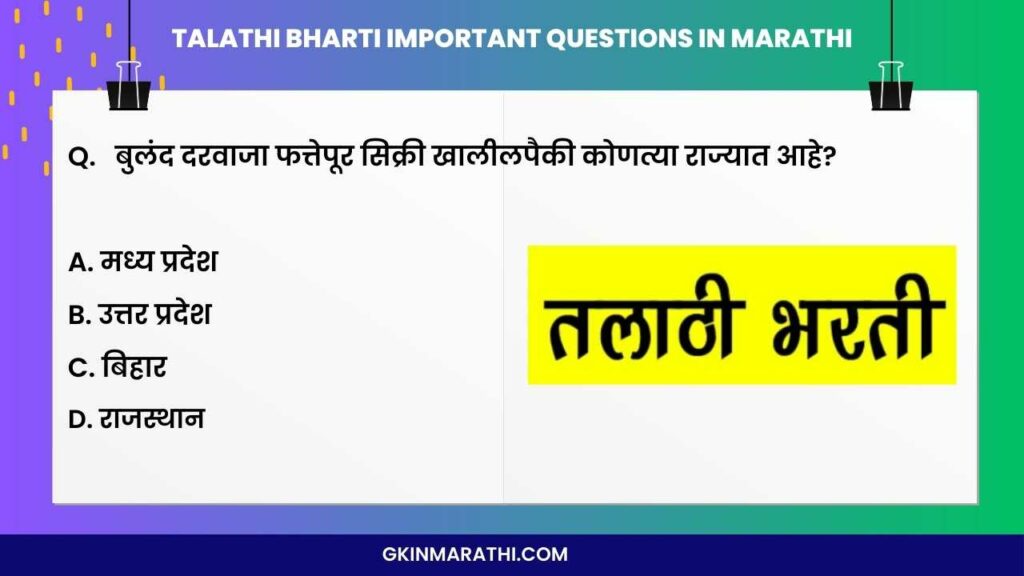 TALATHI BHARTI IMPORTANT QUESTIONS IN MARATHI

Q. बुलंद दरवाजा फत्तेपूर सिक्री खालीलपैकी कोणत्या राज्यात आहे?

A. मध्य प्रदेश
B. उत्तर प्रदेश
C. बिहार
D. राजस्थान

तलाठी भरती

GKINMARATHI.COM